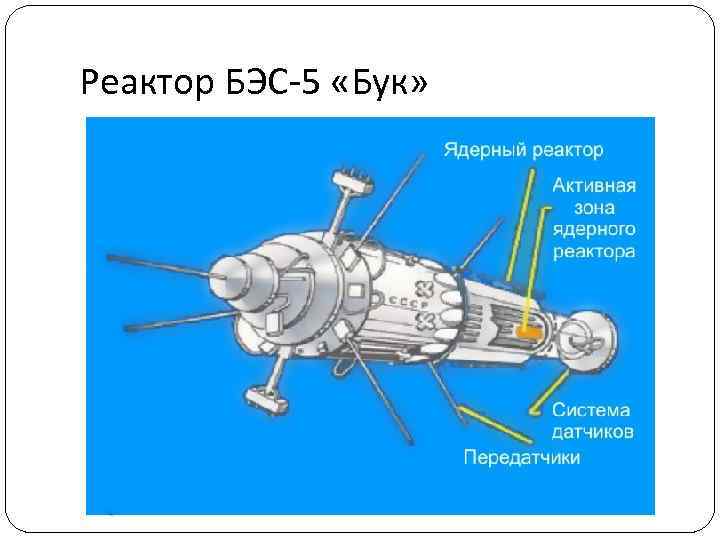 Реактор БЭС-5 «Бук»

Ядерный реактор

Активная зона ядерного реактора

СССР

Система датчиков

Передатчики